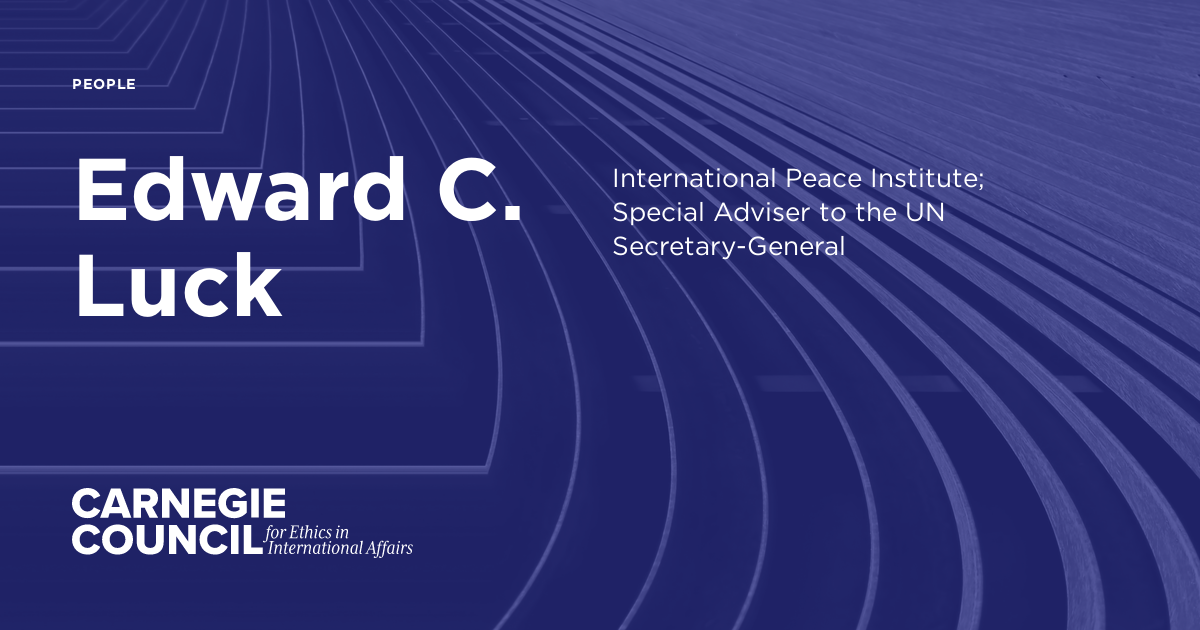 PEOPLE

Edward C. Luck

International Peace Institute; Special Adviser to the UN Secretary-General

CARNEGIE COUNCIL for Ethics in International Affairs